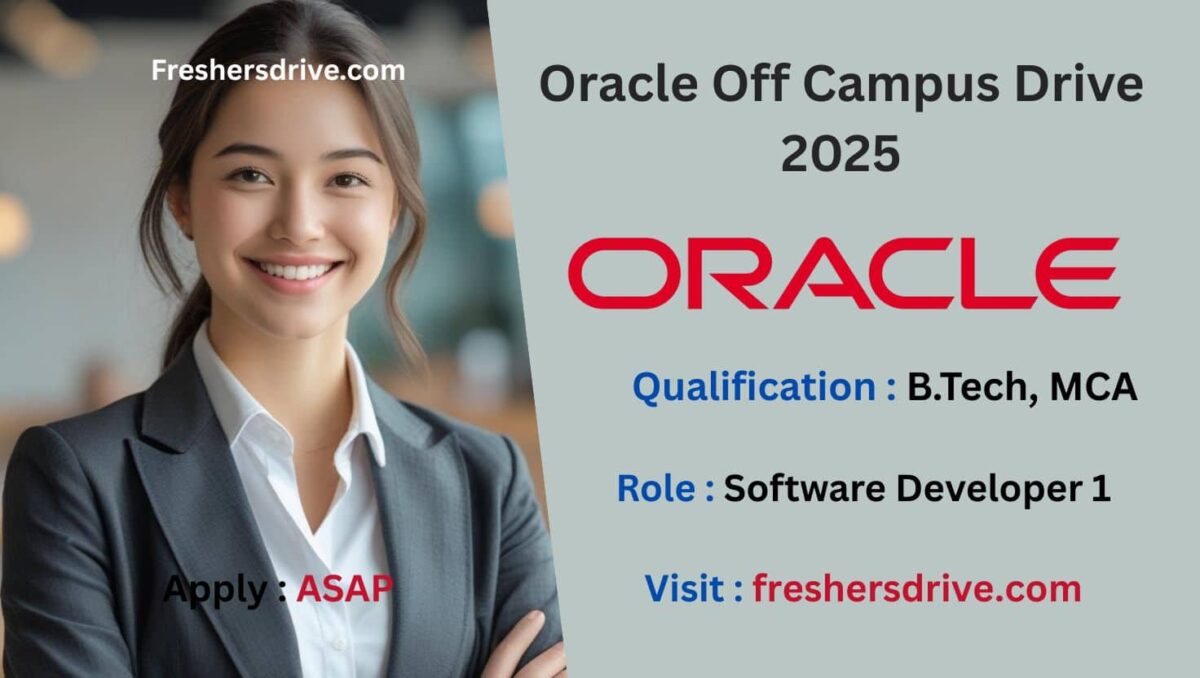 Freshersdrive.com

Oracle Off Campus Drive 2025

ORACLE

Qualification : B.Tech, MCA

Role : Software Developer 1

Apply : ASAP

Visit : freshersdrive.com